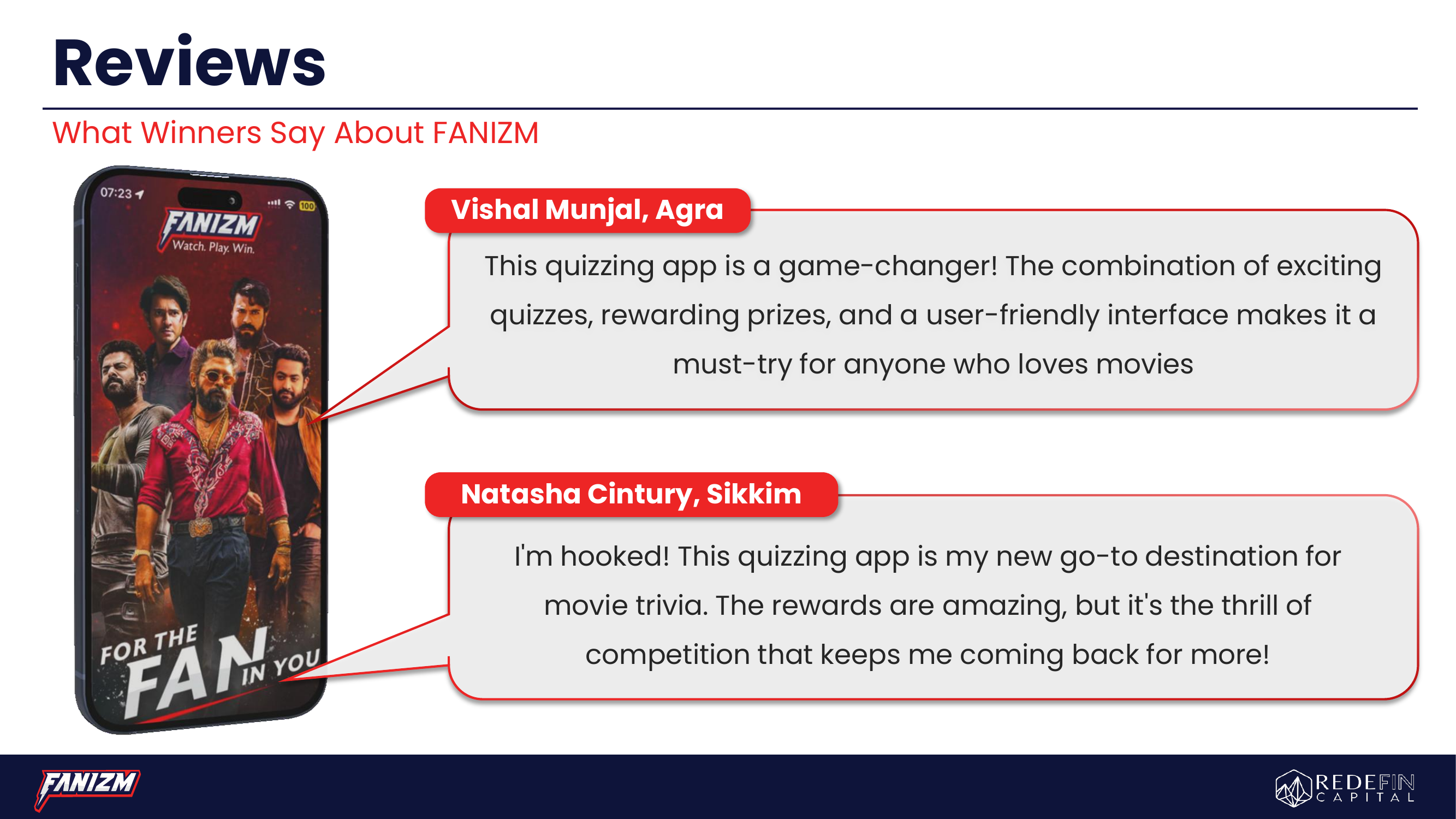 Reviews

What Winners Say About FANIZM

07:23

100

FANIZM
Watch. Play. Win.

FOR THE FAN IN YOU

Vishal Munjal, Agra

This quizzing app is a game-changer! The combination of exciting quizzes, rewarding prizes, and a user-friendly interface makes it a must-try for anyone who loves movies

Natasha Cintury, Sikkim

I'm hooked! This quizzing app is my new go-to destination for movie trivia. The rewards are amazing, but it's the thrill of competition that keeps me coming back for more!

FANIZM

REDEFIN CAPITAL